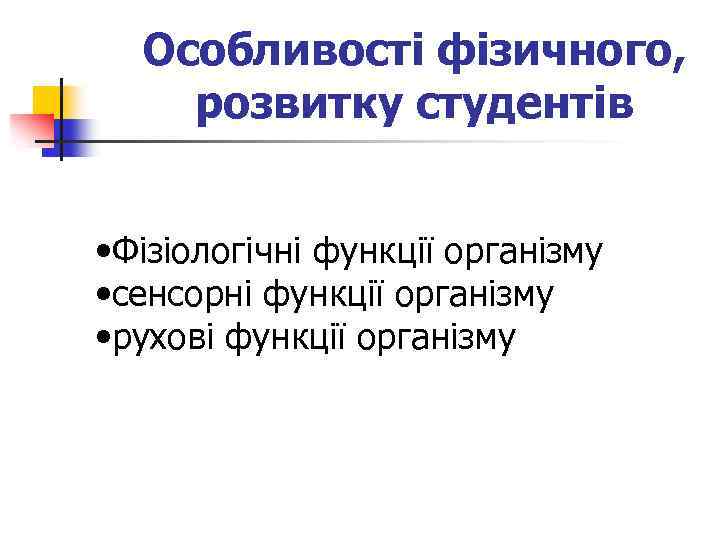 Особливості фізичного, розвитку студентів

•Фізіологічні функції організму
•сенсорні функції організму
•рухові функції організму